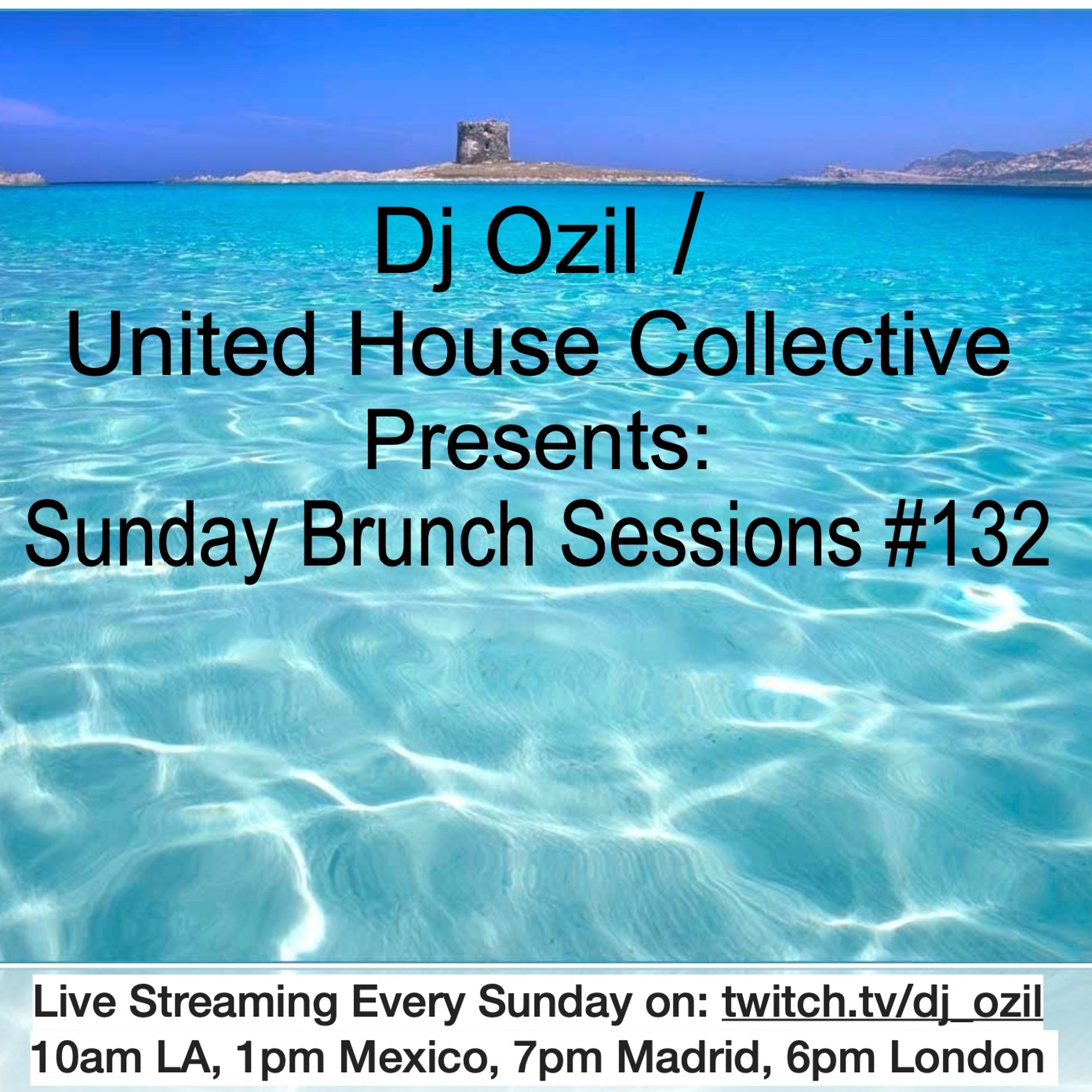 Dj Ozil /
United House Collective
Presents:
Sunday Brunch Sessions #132

Live Streaming Every Sunday on: twitch.tv/dj_ozil
10am LA, 1pm Mexico, 7pm Madrid, 6pm London